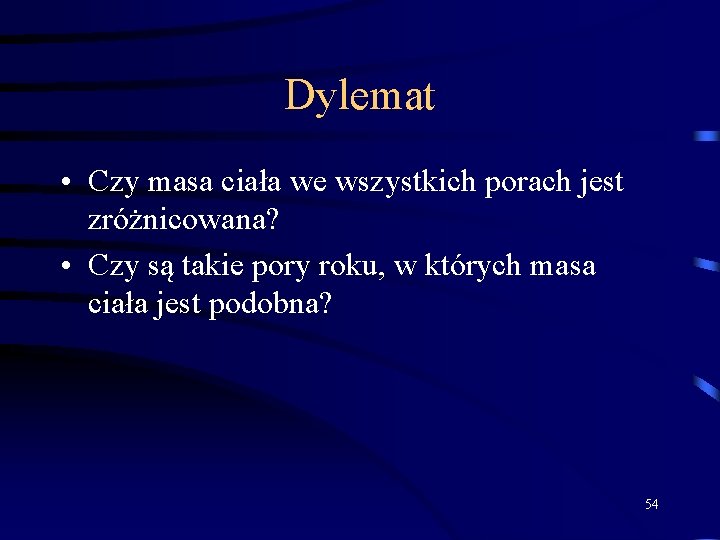 Dylemat

• Czy masa ciała we wszystkich porach jest zróżnicowana?
• Czy są takie pory roku, w których masa ciała jest podobna?

54